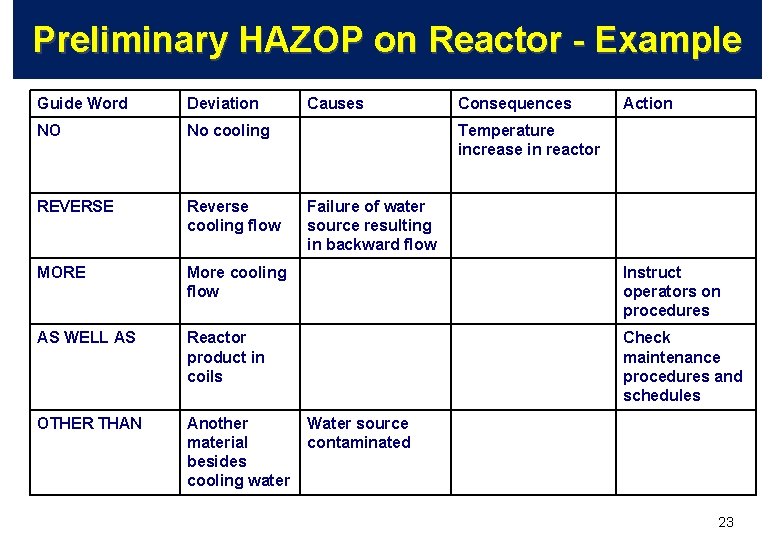 Preliminary HAZOP on Reactor - Example

| Guide Word | Deviation | Causes | Consequences | Action |
|---|---|---|---|---|
| NO | No cooling | | Temperature increase in reactor | |
| REVERSE | Reverse cooling flow | Failure of water source resulting in backward flow | | |
| MORE | More cooling flow | | | Instruct operators on procedures |
| AS WELL AS | Reactor product in coils | | | Check maintenance procedures and schedules |
| OTHER THAN | Another material besides cooling water | Water source contaminated | | |

23